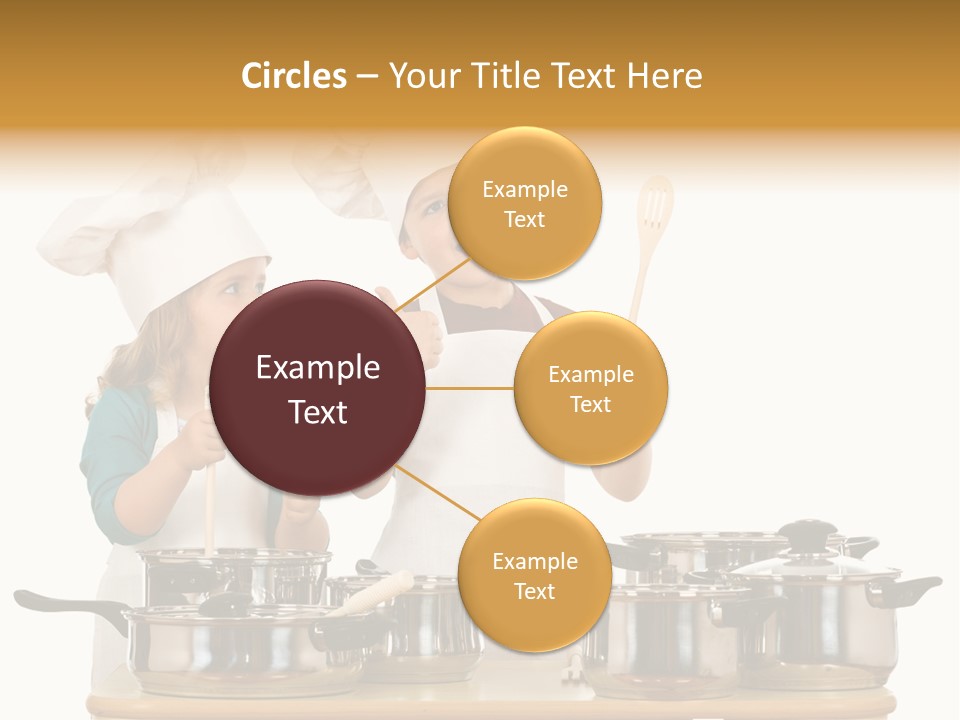 Circles – Your Title Text Here

Example Text

Example Text

Example Text

Example Text